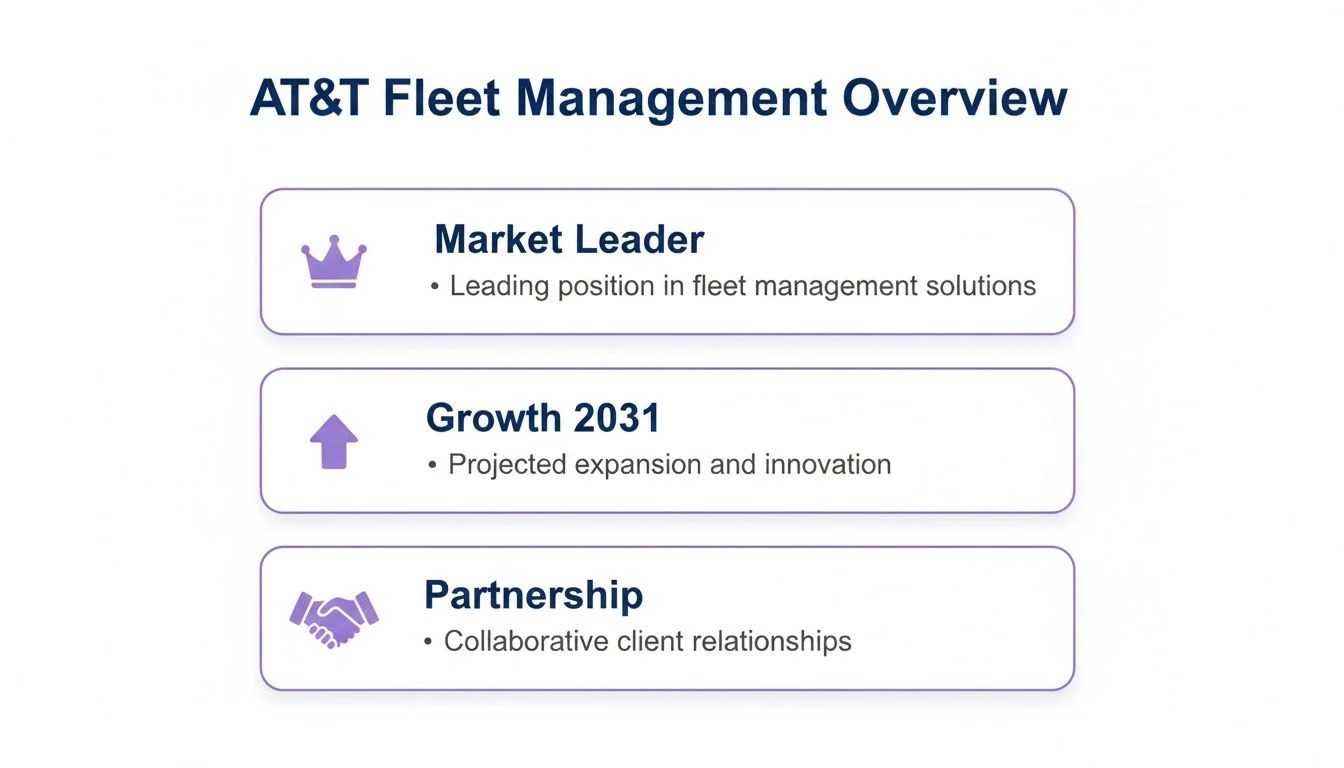 AT&T Fleet Management Overview

Market Leader
• Leading position in fleet management solutions

Growth 2031
• Projected expansion and innovation

Partnership
• Collaborative client relationships